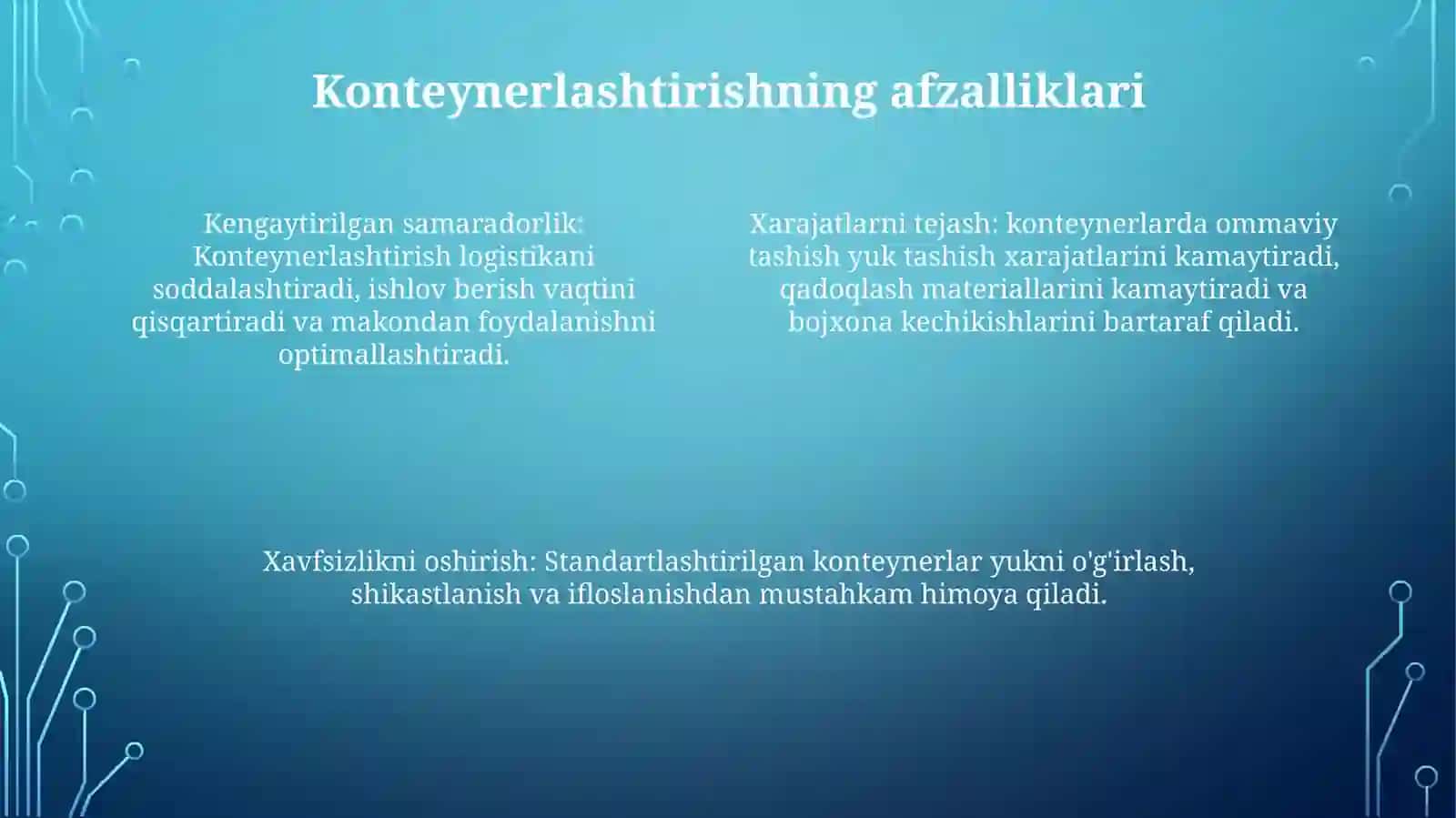 Konteynerlashtirishning afzalliklari

Kengaytirilgan samaradorlik: Konteynerlashtirish logistikani soddalashtiradi, ishlov berish vaqtini qisqartiradi va makondan foydalanishni optimallashtiradi.

Xarajatlarni tejash: konteynerlarda ommaviy tashish yuk tashish xarajatlarini kamaytiradi, qadoqlash materiallarini kamaytiradi va bojxona kechikishlarini bartaraf qiladi.

Xavfsizlikni oshirish: Standartlashtirilgan konteynerlar yukni o'g'irlash, shikastlanish va ifloslanishdan mustahkam himoya qiladi.